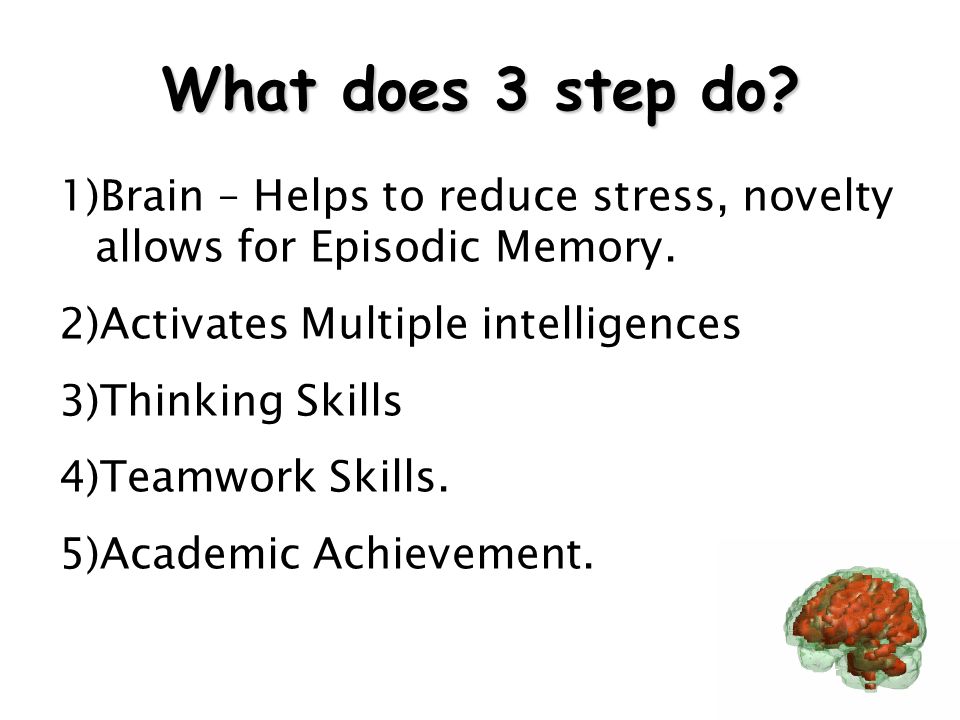 What does 3 step do?

1)Brain – Helps to reduce stress, novelty allows for Episodic Memory.

2)Activates Multiple intelligences

3)Thinking Skills

4)Teamwork Skills.

5)Academic Achievement.